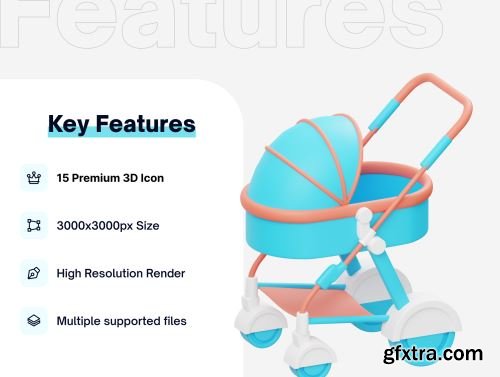 Features

Key Features

15 Premium 3D Icon

3000x3000px Size

High Resolution Render

Multiple supported files

gfxtra.com